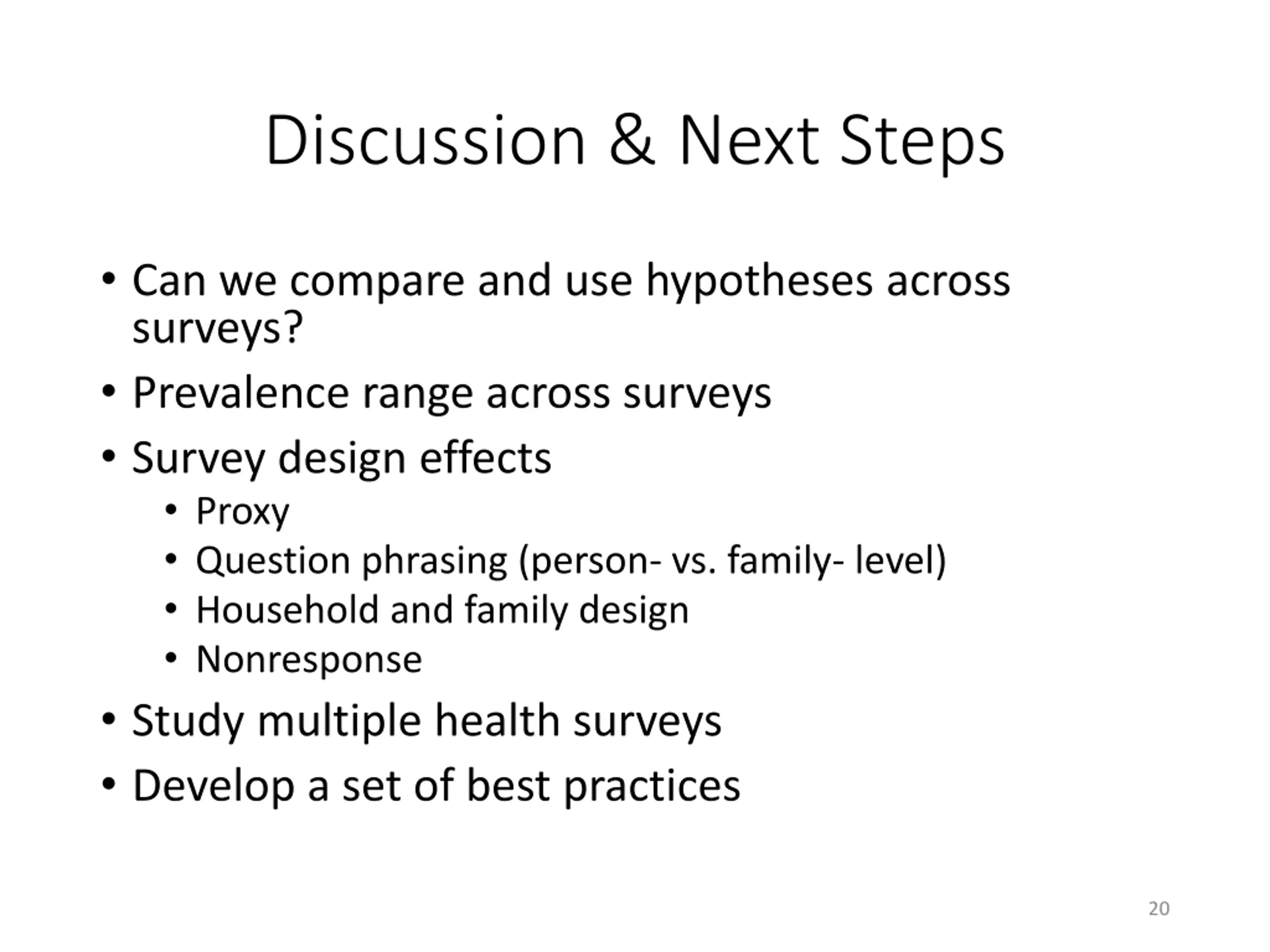 Discussion & Next Steps

• Can we compare and use hypotheses across surveys?
• Prevalence range across surveys
• Survey design effects
  • Proxy
  • Question phrasing (person- vs. family- level)
  • Household and family design
  • Nonresponse
• Study multiple health surveys
• Develop a set of best practices

20